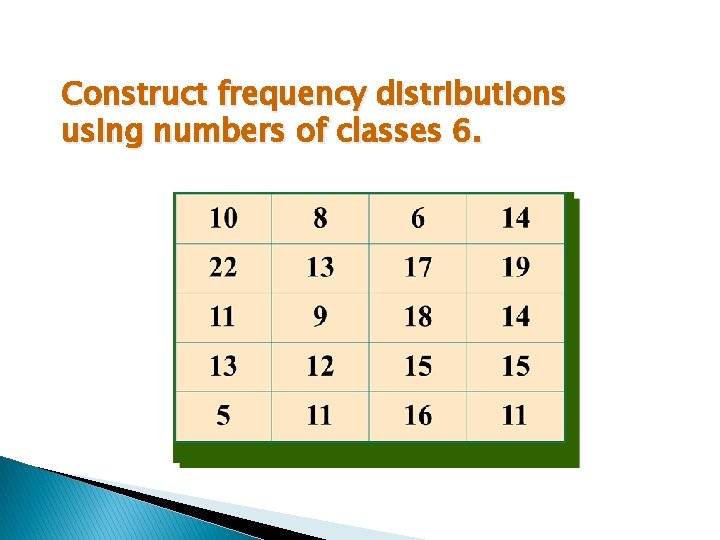 Construct frequency distributions using numbers of classes 6.

| 10 | 8 | 6 | 14 |
|---|---|---|---|
| 22 | 13 | 17 | 19 |
| 11 | 9 | 18 | 14 |
| 13 | 12 | 15 | 15 |
| 5 | 11 | 16 | 11 |